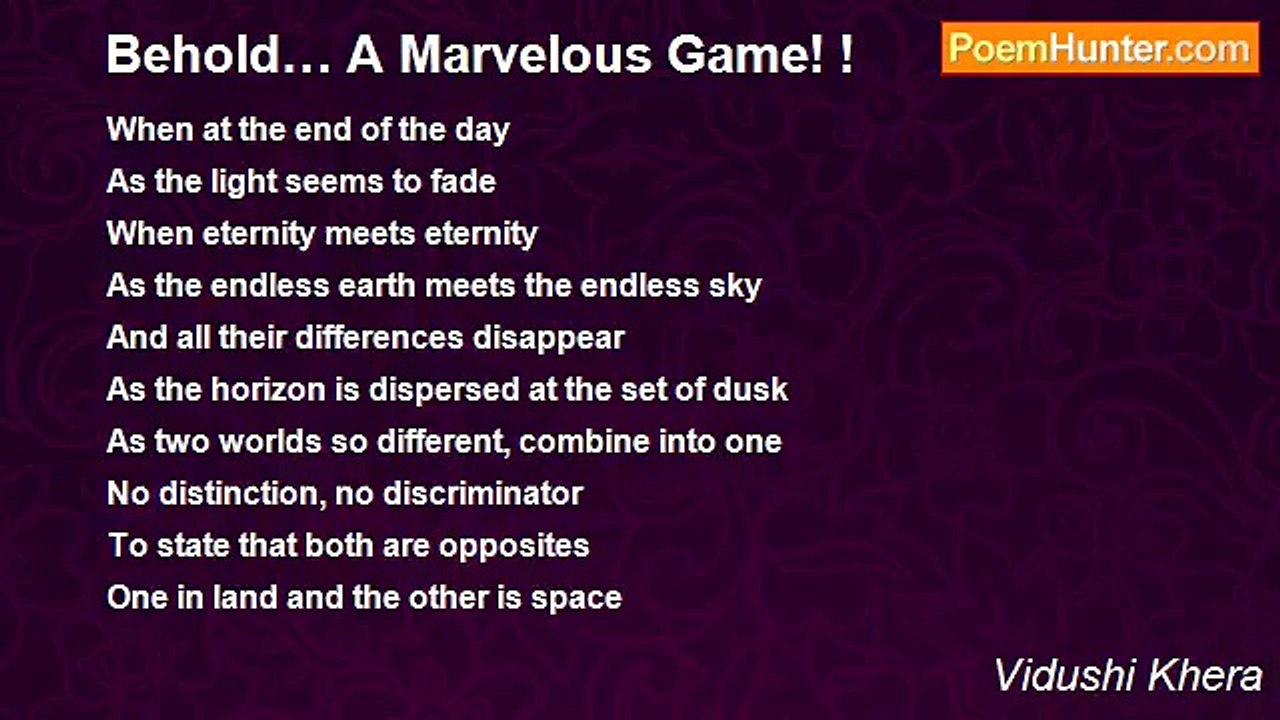 Behold… A Marvelous Game! !

PoemHunter.com

When at the end of the day
As the light seems to fade
When eternity meets eternity
As the endless earth meets the endless sky
And all their differences disappear
As the horizon is dispersed at the set of dusk
As two worlds so different, combine into one
No distinction, no discriminator
To state that both are opposites
One in land and the other is space

Vidushi Khera